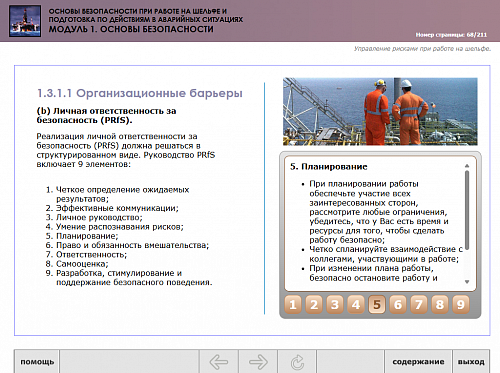 ОСНОВЫ БЕЗОПАСНОСТИ ПРИ РАБОТЕ НА ШЕЛЬФЕ И ПОДГОТОВКА ПО ДЕЙСТВИЯМ В АВАРИЙНЫХ СИТУАЦИЯХ
МОДУЛЬ 1. ОСНОВЫ БЕЗОПАСНОСТИ

Номер страницы: 68/211

Управление рисками при работе на шельфе.

1.3.1.1 Организационные барьеры

(b) Личная ответственность за безопасность (PRfS).

Реализация личной ответственности за безопасность (PRfS) должна решаться в структурированном виде. Руководство PRfS включает 9 элементов:

1. Четкое определение ожидаемых результатов;
2. Эффективные коммуникации;
3. Личное руководство;
4. Умение распознавания рисков;
5. Планирование;
6. Право и обязанность вмешательства;
7. Ответственность;
8. Самооценка;
9. Разработка, стимулирование и поддержание безопасного поведения.

5. Планирование

• При планировании работы обеспечьте участие всех заинтересованных сторон, рассмотрите любые ограничения, убедитесь, что у Вас есть время и ресурсы для того, чтобы сделать работу безопасно;
• Четко спланируйте взаимодействие с коллегами, участвующими в работе;
• При изменении плана работы, безопасно остановите работу и

1 2 3 4 5 6 7 8 9

помощь
содержание
выход